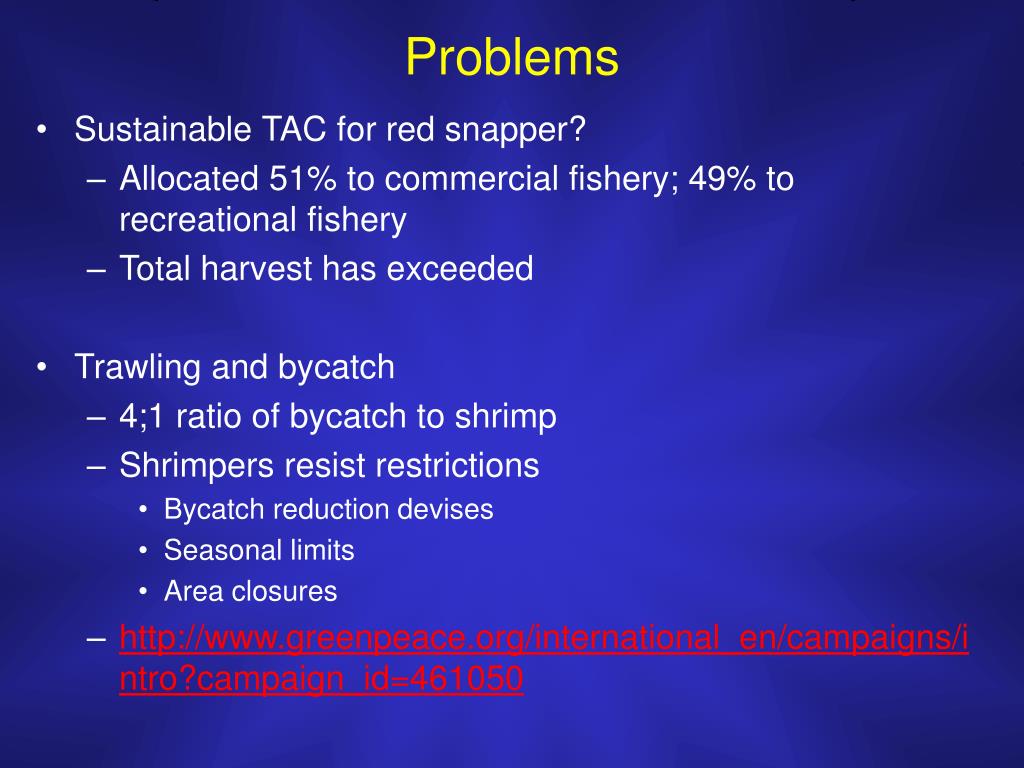 Problems

• Sustainable TAC for red snapper?
– Allocated 51% to commercial fishery; 49% to recreational fishery
– Total harvest has exceeded

• Trawling and bycatch
– 4;1 ratio of bycatch to shrimp
– Shrimpers resist restrictions
• Bycatch reduction devises
• Seasonal limits
• Area closures
– http://www.greenpeace.org/international_en/campaigns/intro?campaign_id=461050